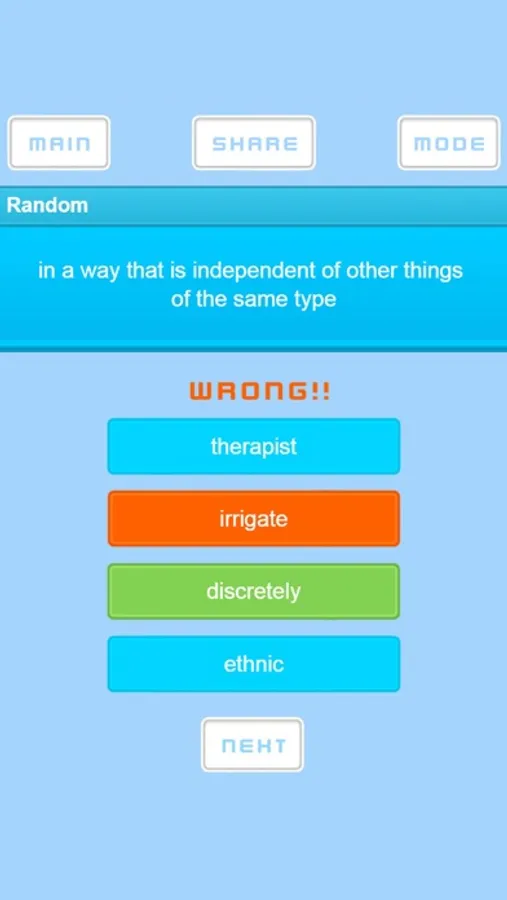 MAIN

SHARE

MODE

Random

in a way that is independent of other things of the same type

WRONG!!

therapist

irrigate

discretely

ethnic

NEXT